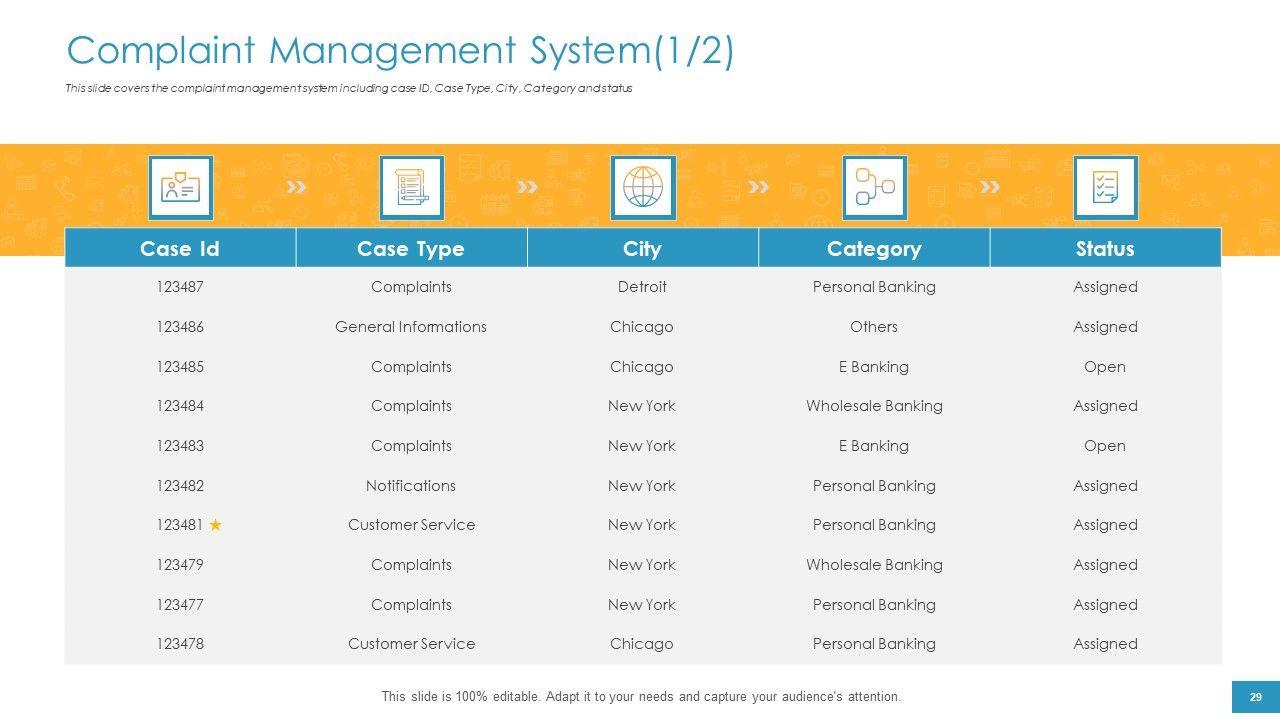 Complaint Management System(1/2)

This slide covers the complaint management system including case ID, Case Type, City, Category and status

| Case Id | Case Type | City | Category | Status |
|---|---|---|---|---|
| 123487 | Complaints | Detroit | Personal Banking | Assigned |
| 123486 | General Informations | Chicago | Others | Assigned |
| 123485 | Complaints | Chicago | E Banking | Open |
| 123484 | Complaints | New York | Wholesale Banking | Assigned |
| 123483 | Complaints | New York | E Banking | Open |
| 123482 | Notifications | New York | Personal Banking | Assigned |
| 123481 ★ | Customer Service | New York | Personal Banking | Assigned |
| 123479 | Complaints | New York | Wholesale Banking | Assigned |
| 123477 | Complaints | New York | Personal Banking | Assigned |
| 123478 | Customer Service | Chicago | Personal Banking | Assigned |

This slide is 100% editable. Adapt it to your needs and capture your audience's attention.

29